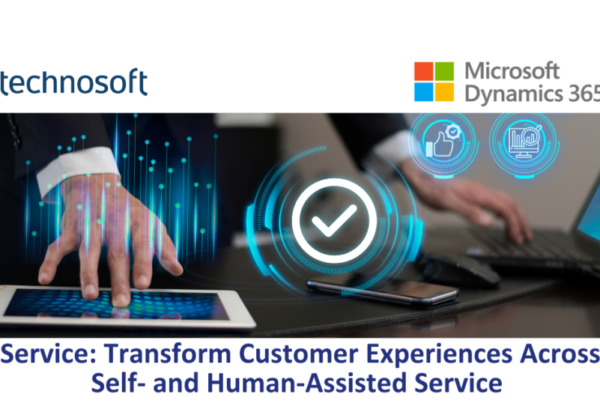 technosoft

Microsoft Dynamics 365

Service: Transform Customer Experiences Across Self- and Human-Assisted Service